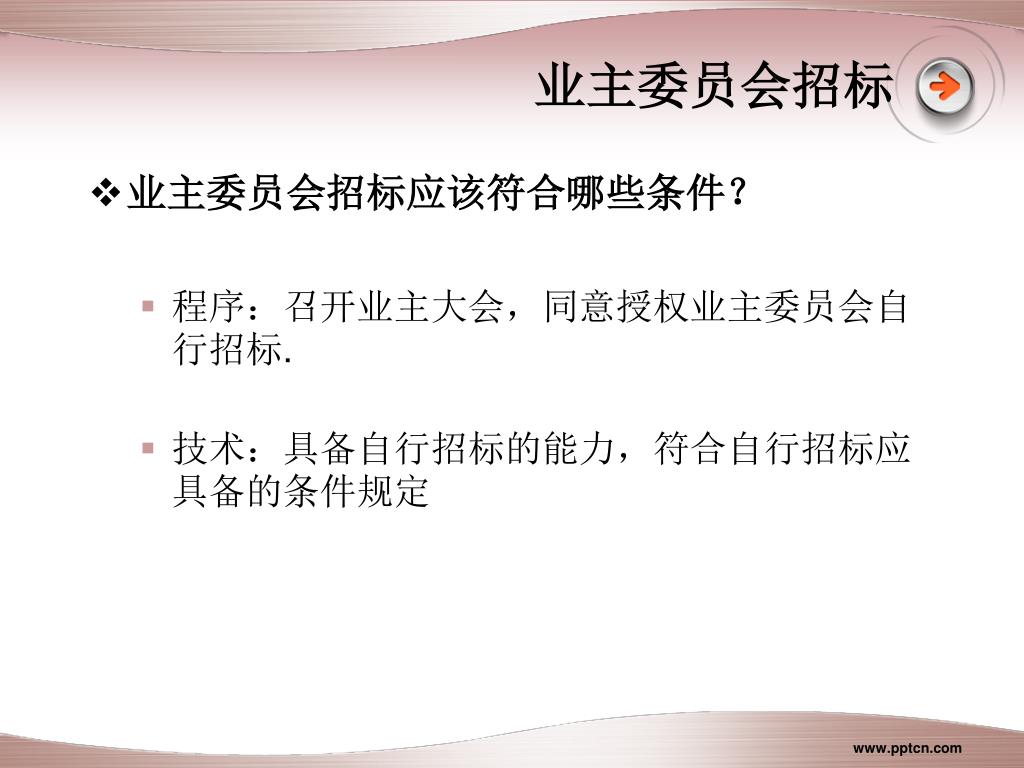 业主委员会招标

❖业主委员会招标应该符合哪些条件？

▪ 程序：召开业主大会，同意授权业主委员会自行招标.

▪ 技术：具备自行招标的能力，符合自行招标应具备的条件规定

www.pptcn.com